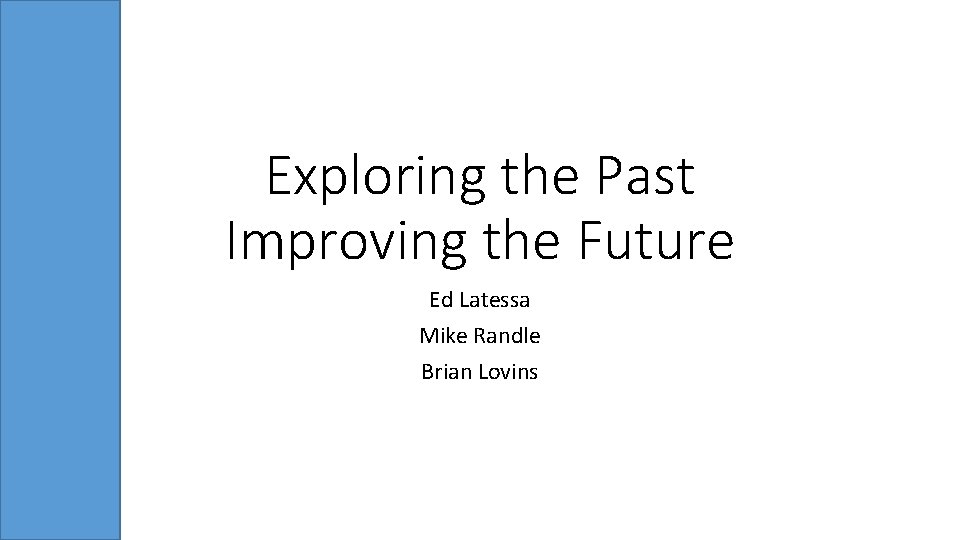 Exploring the Past
Improving the Future

Ed Latessa

Mike Randle

Brian Lovins